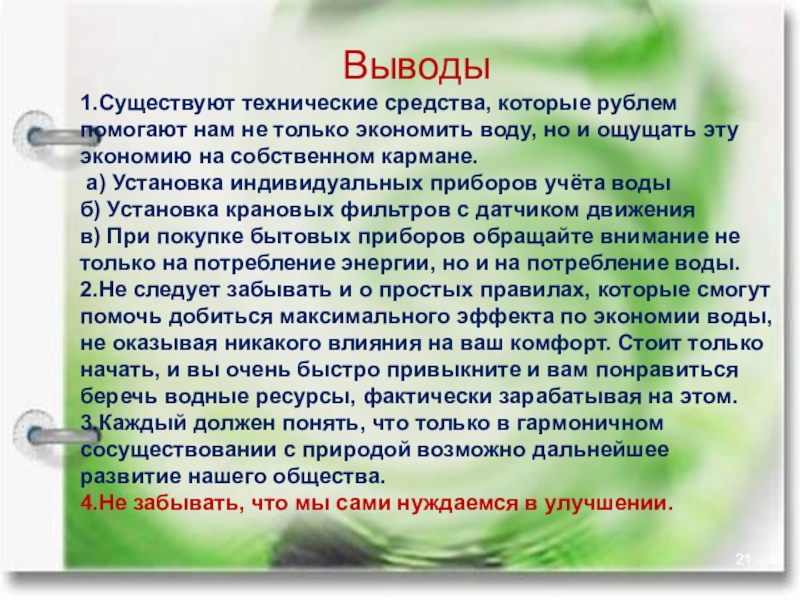 Выводы

1.Существуют технические средства, которые рублем помогают нам не только экономить воду, но и ощущать эту экономию на собственном кармане.
а) Установка индивидуальных приборов учёта воды
б) Установка крановых фильтров с датчиком движения
в) При покупке бытовых приборов обращайте внимание не только на потребление энергии, но и на потребление воды.
2.Не следует забывать и о простых правилах, которые смогут помочь добиться максимального эффекта по экономии воды, не оказывая никакого влияния на ваш комфорт. Стоит только начать, и вы очень быстро привыкните и вам понравиться беречь водные ресурсы, фактически зарабатывая на этом.
3.Каждый должен понять, что только в гармоничном сосуществовании с природой возможно дальнейшее развитие нашего общества.
4.Не забывать, что мы сами нуждаемся в улучшении.

21